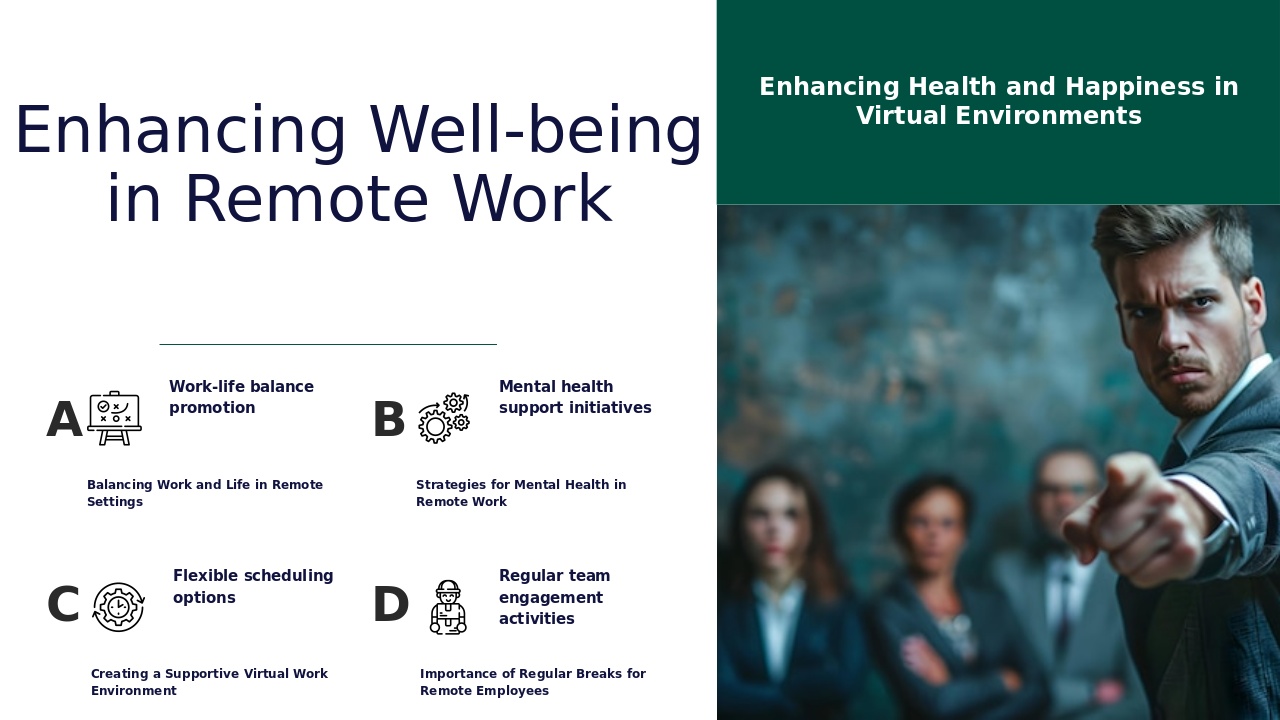 Enhancing Well-being in Remote Work

Enhancing Health and Happiness in Virtual Environments

A

Work-life balance promotion

Balancing Work and Life in Remote Settings

B

Mental health support initiatives

Strategies for Mental Health in Remote Work

C

Flexible scheduling options

Creating a Supportive Virtual Work Environment

D

Regular team engagement activities

Importance of Regular Breaks for Remote Employees